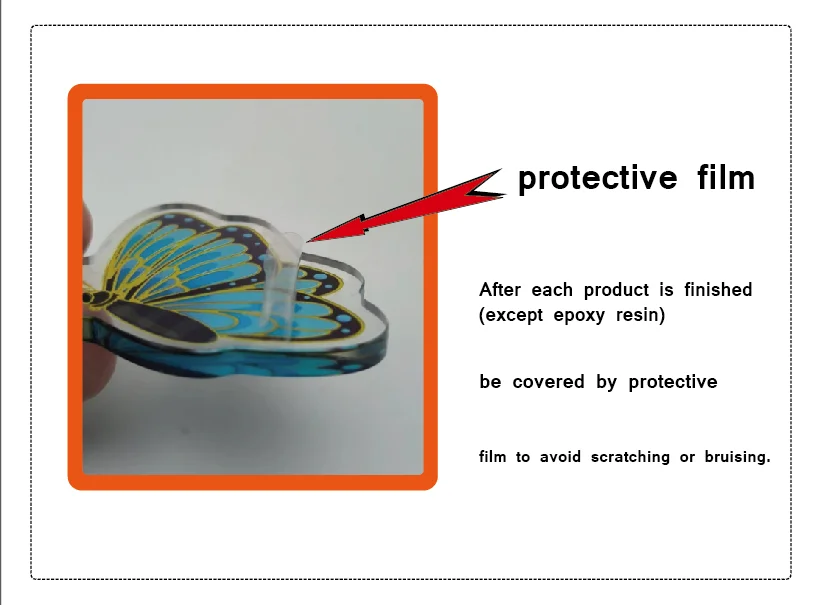 protective film

After each product is finished (except epoxy resin)

be covered by protective

film to avoid scratching or bruising.